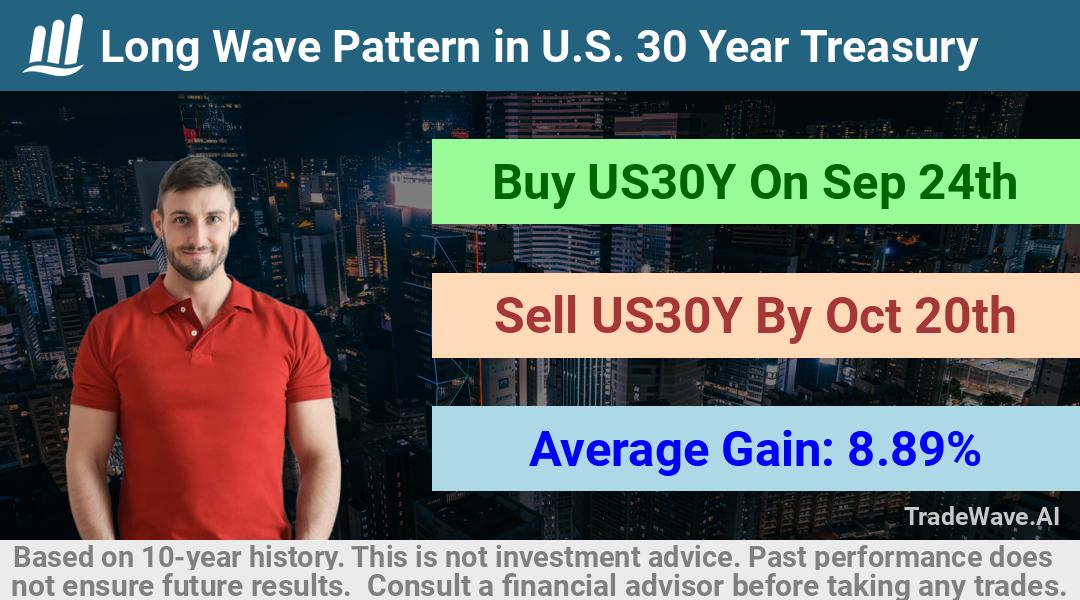 Long Wave Pattern in U.S. 30 Year Treasury

Buy US30Y On Sep 24th

Sell US30Y By Oct 20th

Average Gain: 8.89%

TradeWave.AI

Based on 10-year history. This is not investment advice. Past performance does not ensure future results. Consult a financial advisor before taking any trades.